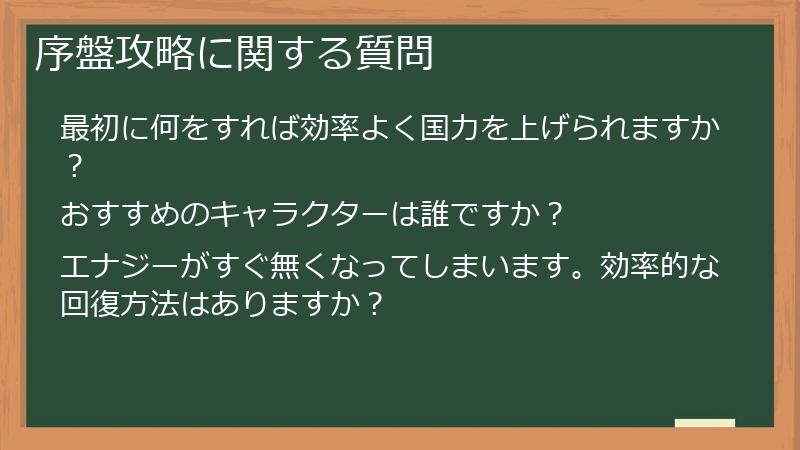 序盤攻略に関する質問

最初に何をすれば効率よく国力を上げられますか？

おすすめのキャラクターは誰ですか？

エナジーがすぐ無くなってしまいます。効率的な回復方法はありますか？